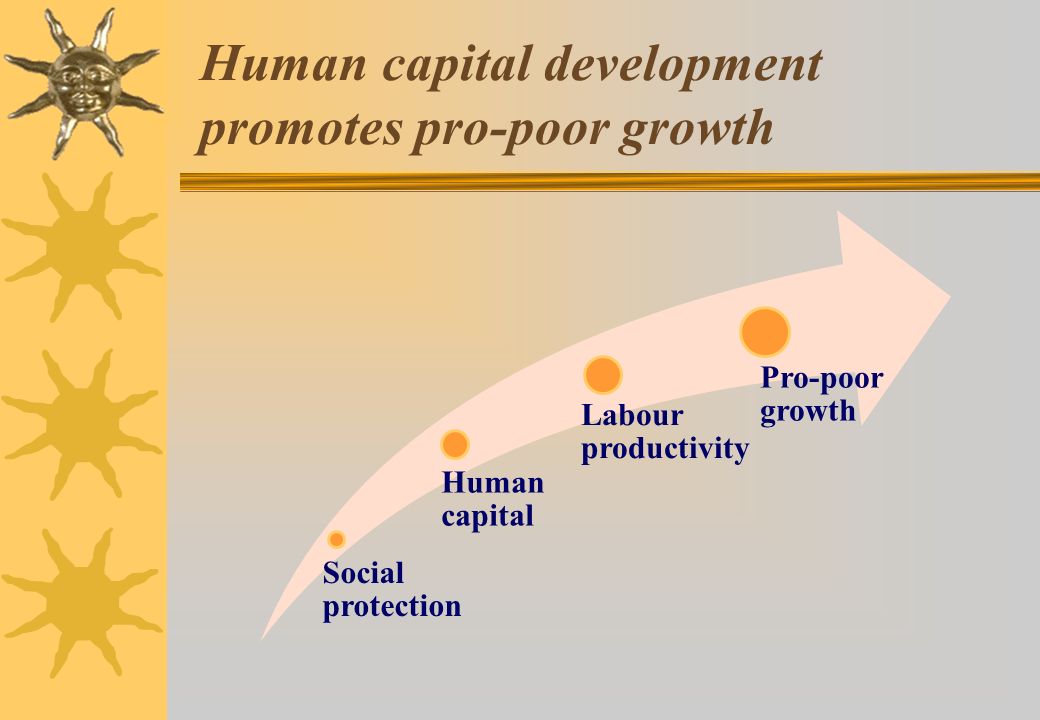 Human capital development promotes pro-poor growth

Social protection

Human capital

Labour productivity

Pro-poor growth